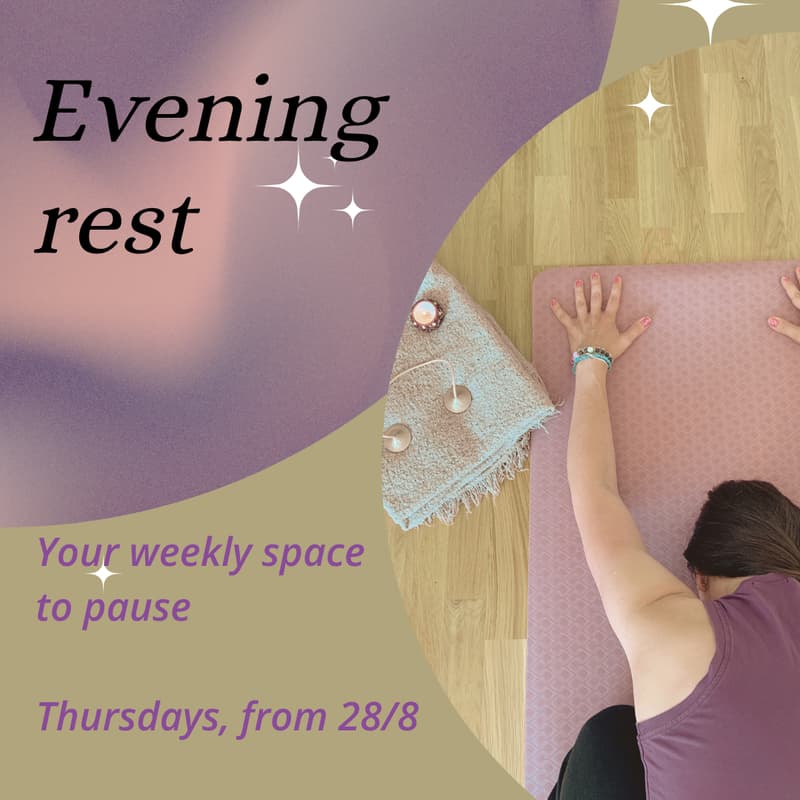 Evening rest

Your weekly space to pause

Thursdays, from 28/8